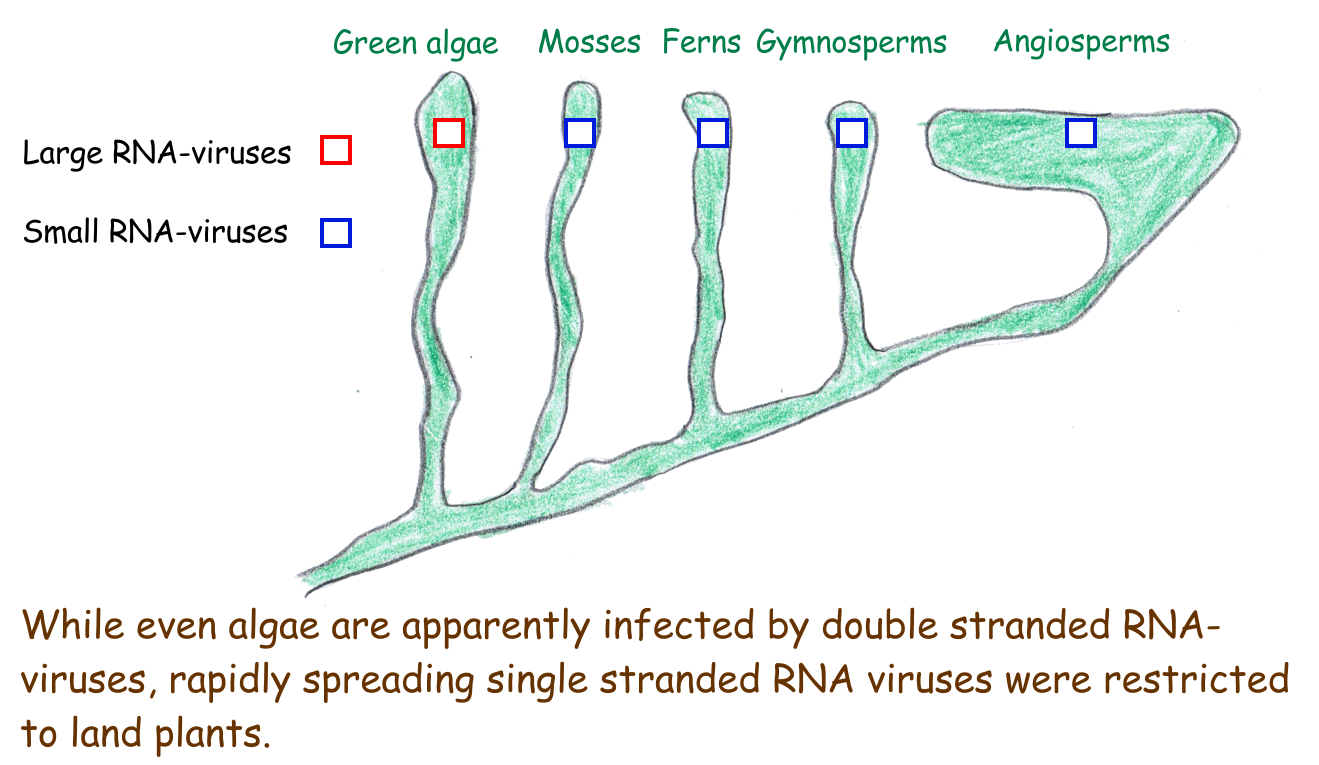 Green algae Mosses Ferns Gymnosperms Angiosperms

Large RNA-viruses

Small RNA-viruses

While even algae are apparently infected by double stranded RNA-viruses, rapidly spreading single stranded RNA viruses were restricted to land plants.